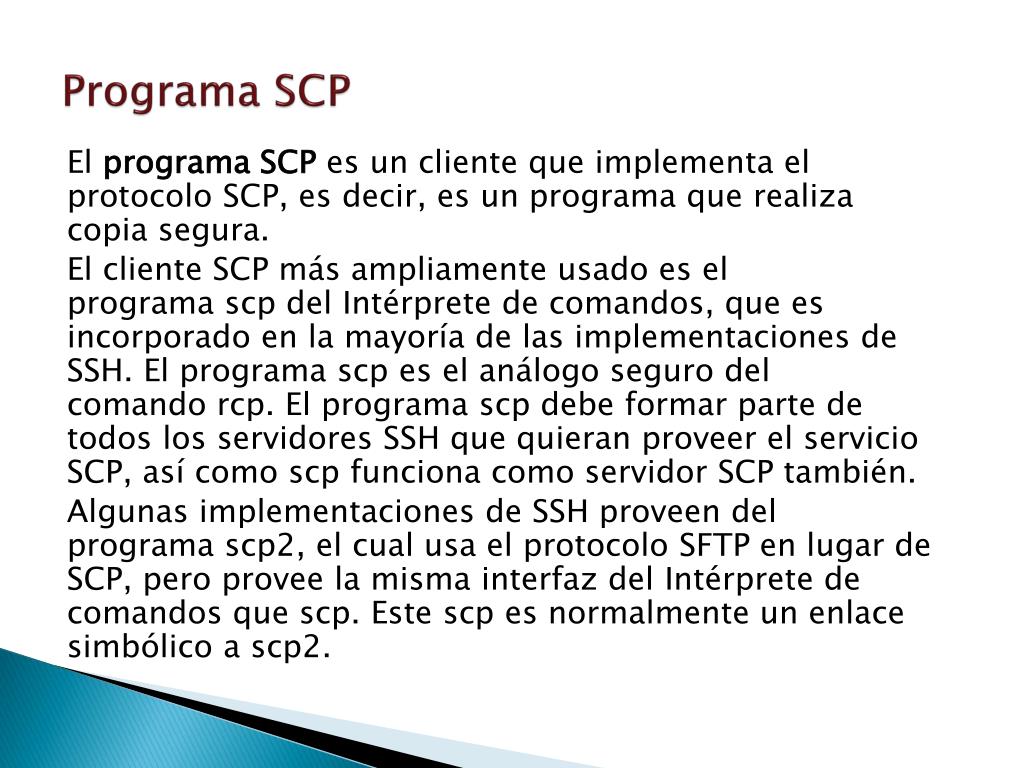 Programa SCP

El programa SCP es un cliente que implementa el protocolo SCP, es decir, es un programa que realiza copia segura.

El cliente SCP más ampliamente usado es el programa scp del Intérprete de comandos, que es incorporado en la mayoría de las implementaciones de SSH. El programa scp es el análogo seguro del comando rcp. El programa scp debe formar parte de todos los servidores SSH que quieran proveer el servicio SCP, así como scp funciona como servidor SCP también.

Algunas implementaciones de SSH proveen del programa scp2, el cual usa el protocolo SFTP en lugar de SCP, pero provee la misma interfaz del Intérprete de comandos que scp. Este scp es normalmente un enlace simbólico a scp2.